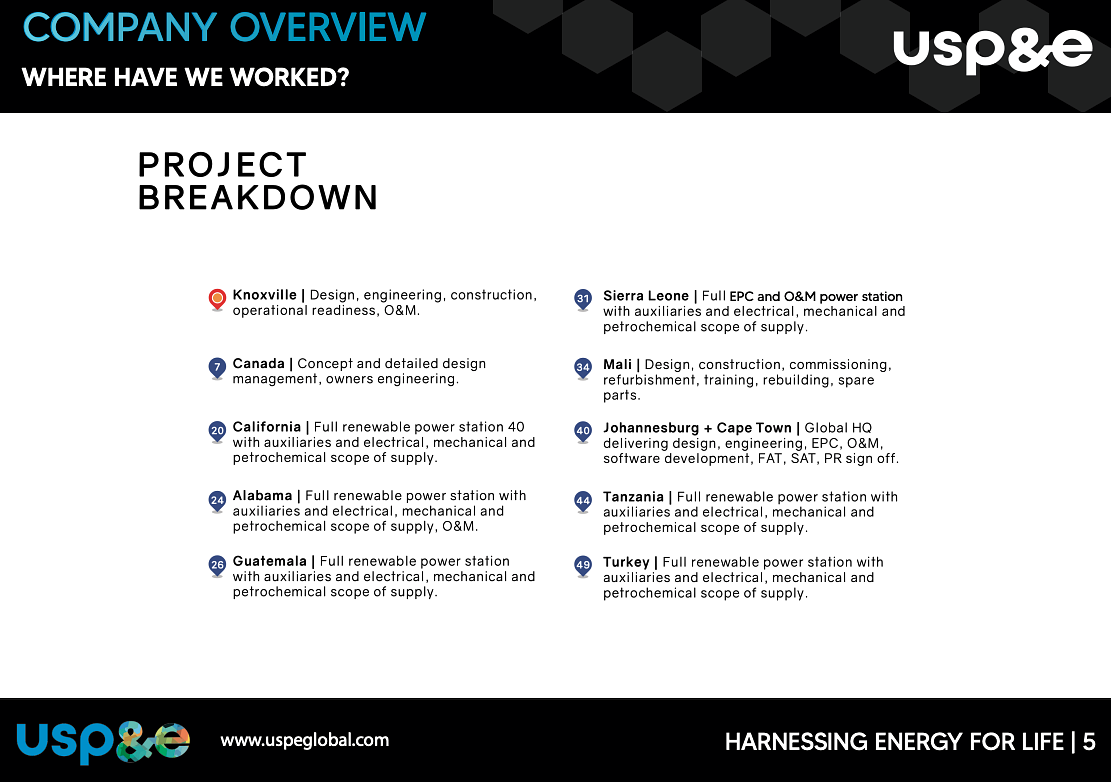 COMPANY OVERVIEW
WHERE HAVE WE WORKED?

usp&e

PROJECT BREAKDOWN

Knoxville | Design, engineering, construction, operational readiness, O&M.

7 Canada | Concept and detailed design management, owners engineering.

20 California | Full renewable power station 40 with auxiliaries and electrical, mechanical and petrochemical scope of supply.

24 Alabama | Full renewable power station with auxiliaries and electrical, mechanical and petrochemical scope of supply, O&M.

26 Guatemala | Full renewable power station with auxiliaries and electrical, mechanical and petrochemical scope of supply.

31 Sierra Leone | Full EPC and O&M power station with auxiliaries and electrical, mechanical and petrochemical scope of supply.

34 Mali | Design, construction, commissioning, refurbishment, training, rebuilding, spare parts.

40 Johannesburg + Cape Town | Global HQ delivering design, engineering, EPC, O&M, software development, FAT, SAT, PR sign off.

44 Tanzania | Full renewable power station with auxiliaries and electrical, mechanical and petrochemical scope of supply.

49 Turkey | Full renewable power station with auxiliaries and electrical, mechanical and petrochemical scope of supply.

usp&e www.uspeglobal.com

HARNESSING ENERGY FOR LIFE | 5